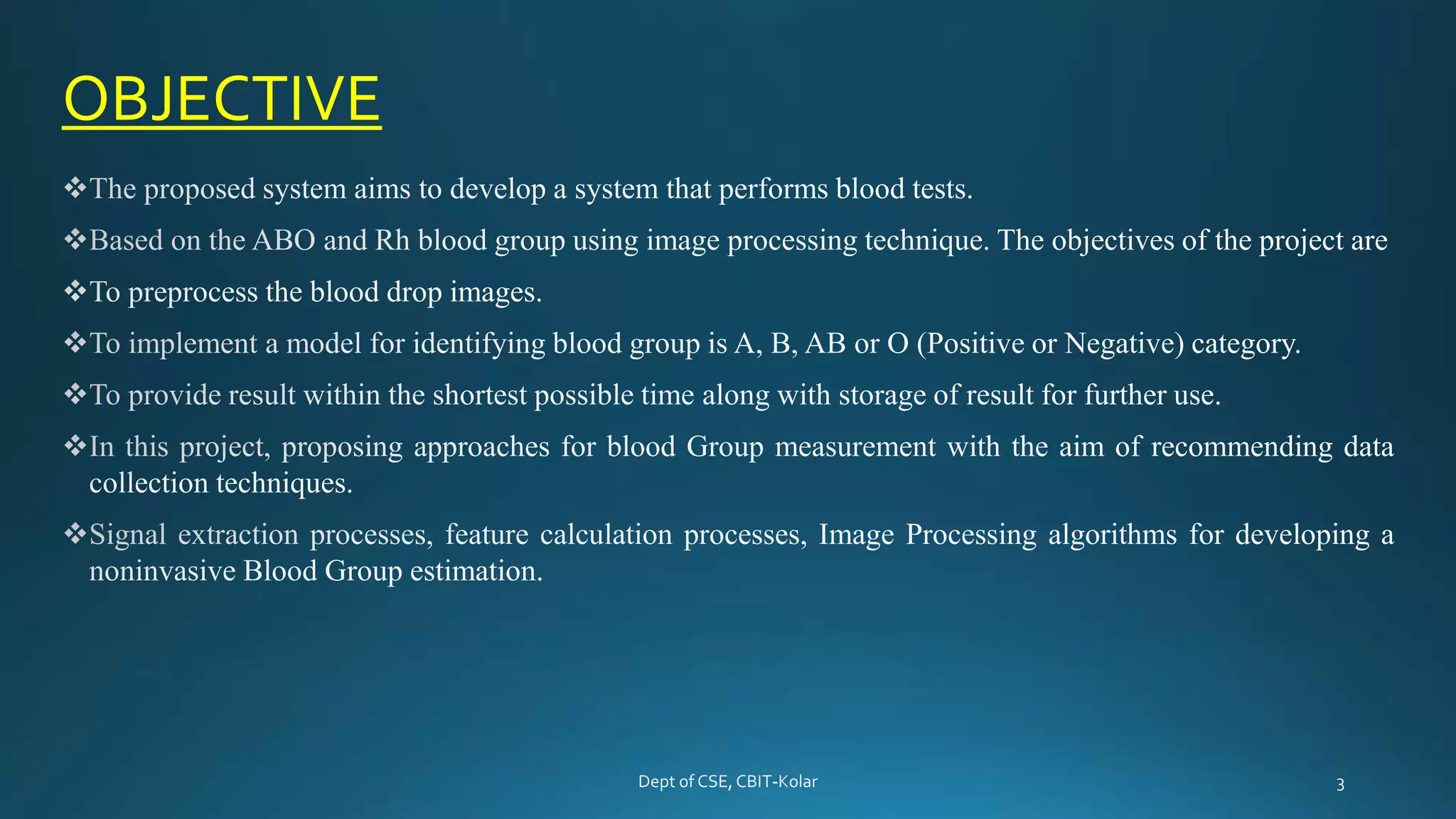 OBJECTIVE

❖The proposed system aims to develop a system that performs blood tests.

❖Based on the ABO and Rh blood group using image processing technique. The objectives of the project are

❖To preprocess the blood drop images.

❖To implement a model for identifying blood group is A, B, AB or O (Positive or Negative) category.

❖To provide result within the shortest possible time along with storage of result for further use.

❖In this project, proposing approaches for blood Group measurement with the aim of recommending data collection techniques.

❖Signal extraction processes, feature calculation processes, Image Processing algorithms for developing a noninvasive Blood Group estimation.

Dept of CSE, CBIT-Kolar

3